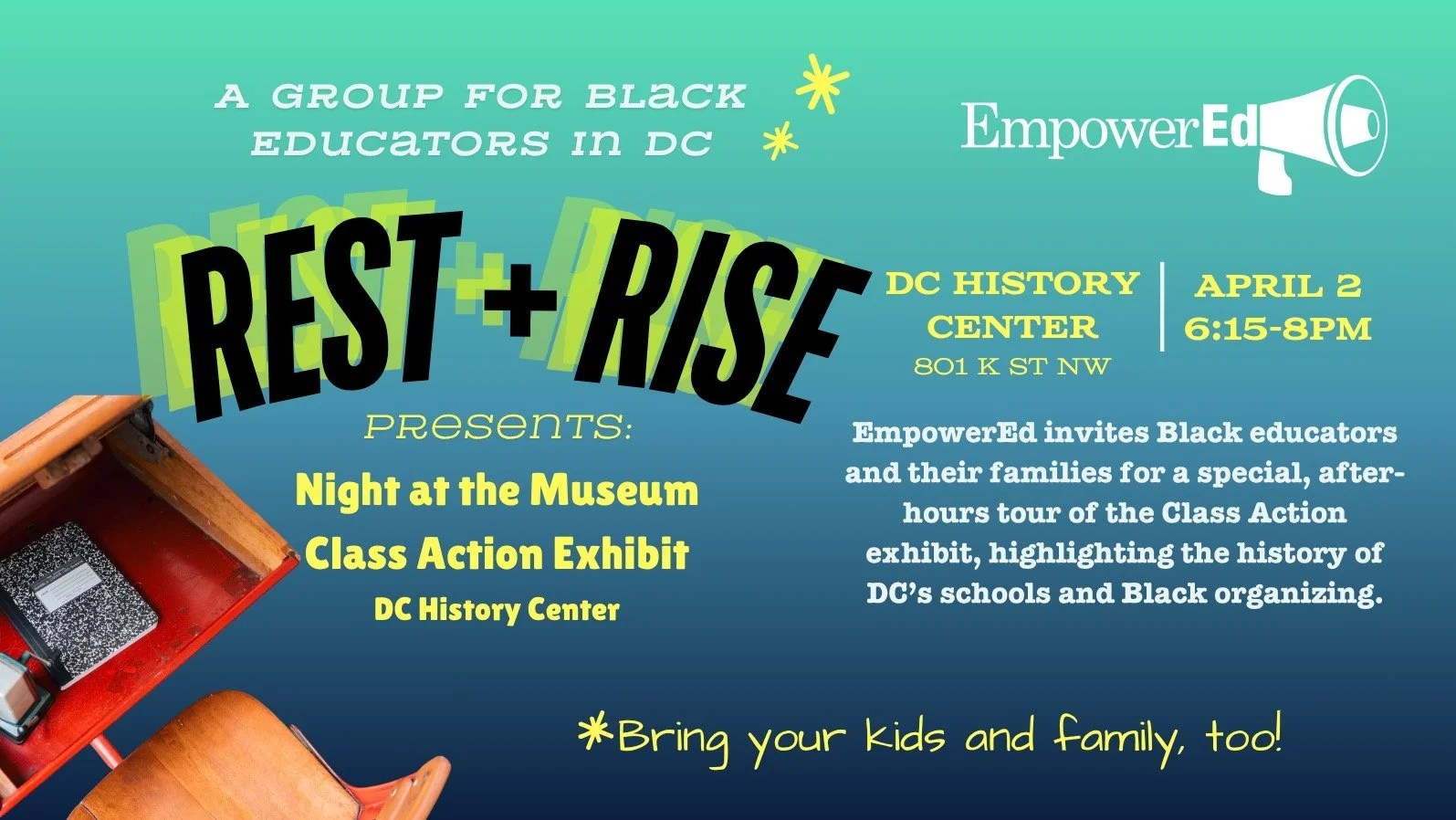 A GROUP FOR BLACK EDUCATORS IN DC

EmpowerEd

REST + RISE

PRESENTS:

Night at the Museum
Class Action Exhibit
DC History Center

DC HISTORY CENTER
801 K ST NW

APRIL 2
6:15-8PM

EmpowerEd invites Black educators and their families for a special, after-hours tour of the Class Action exhibit, highlighting the history of DC's schools and Black organizing.

*Bring your kids and family, too!